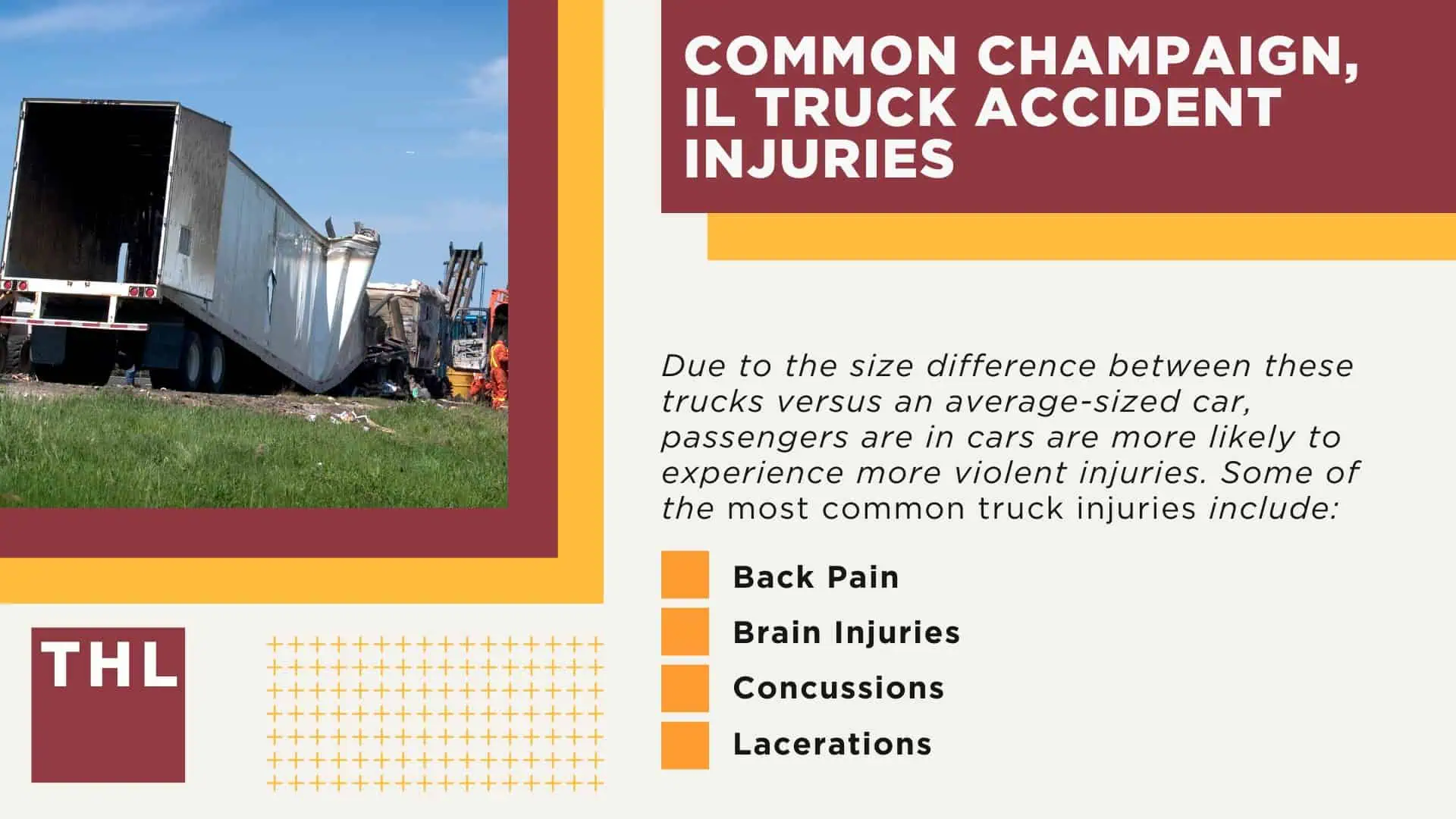 COMMON CHAMPAIGN, IL TRUCK ACCIDENT INJURIES

Due to the size difference between these trucks versus an average-sized car, passengers are in cars are more likely to experience more violent injuries. Some of the most common truck injuries include:

Back Pain
Brain Injuries
Concussions
Lacerations

THL